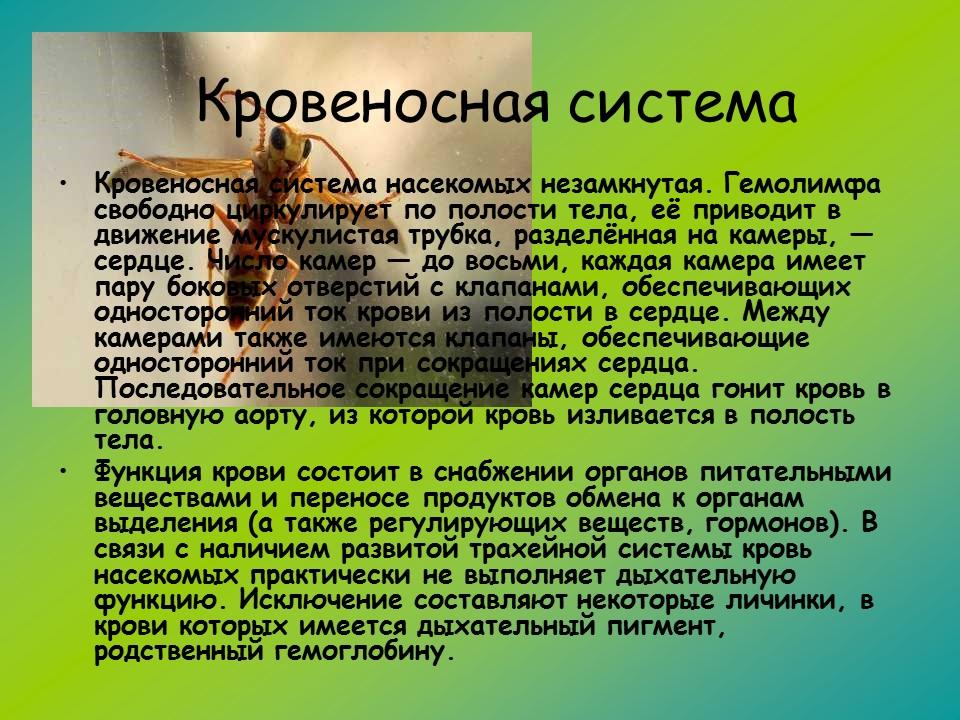 Кровеносная система

• Кровеносная система насекомых незамкнутая. Гемолимфа свободно циркулирует по полости тела, её приводит в движение мускулистая трубка, разделённая на камеры, — сердце. Число камер — до восьми, каждая камера имеет пару боковых отверстий с клапанами, обеспечивающих односторонний ток крови из полости в сердце. Между камерами также имеются клапаны, обеспечивающие односторонний ток при сокращениях сердца. Последовательное сокращение камер сердца гонит кровь в головную аорту, из которой кровь изливается в полость тела.

• Функция крови состоит в снабжении органов питательными веществами и переносе продуктов обмена к органам выделения (а также регулирующих веществ, гормонов). В связи с наличием развитой трахейной системы кровь насекомых практически не выполняет дыхательную функцию. Исключение составляют некоторые личинки, в крови которых имеется дыхательный пигмент, родственный гемоглобину.